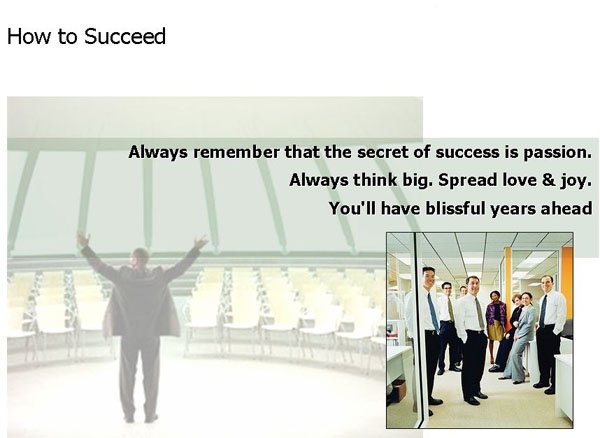 How to Succeed

Always remember that the secret of success is passion.
Always think big. Spread love & joy.
You'll have blissful years ahead